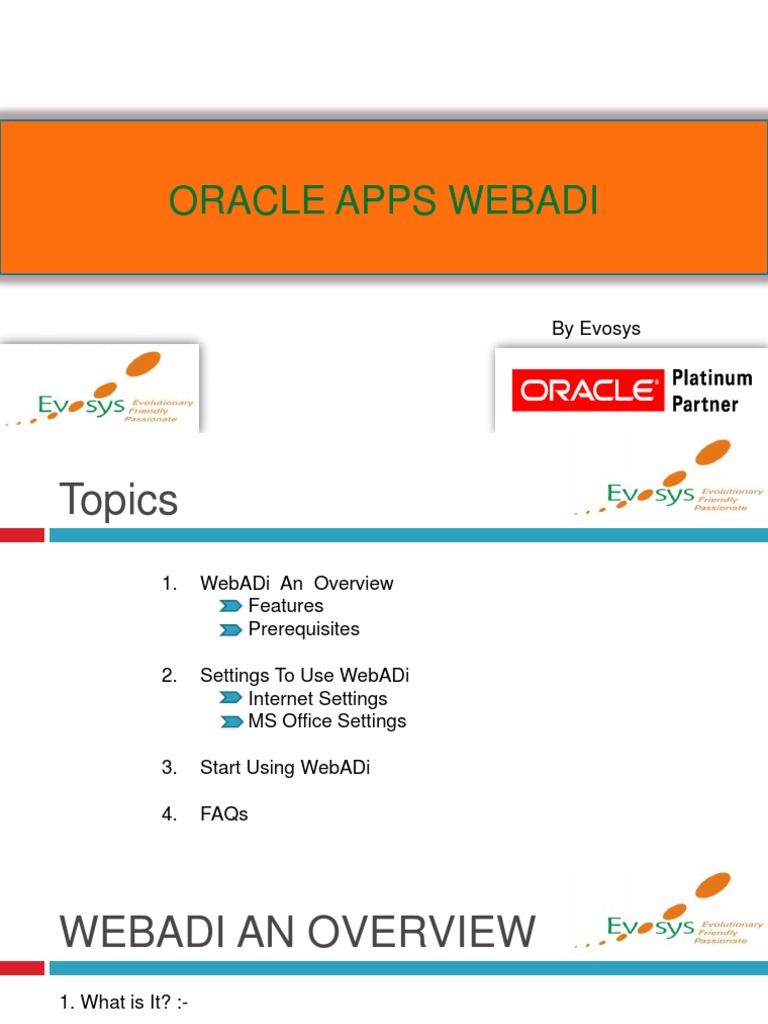 ORACLE APPS WEBADI

By Evosys

Evosys Evolutionary Friendly Passionate

ORACLE Platinum Partner

Topics

Evosys Evolutionary Friendly Passionate

1. WebADi An Overview
Features
Prerequisites

2. Settings To Use WebADi
Internet Settings
MS Office Settings

3. Start Using WebADi

4. FAQs

WEBADI AN OVERVIEW

Evosys Evolutionary Friendly Passionate

1. What is It? :-